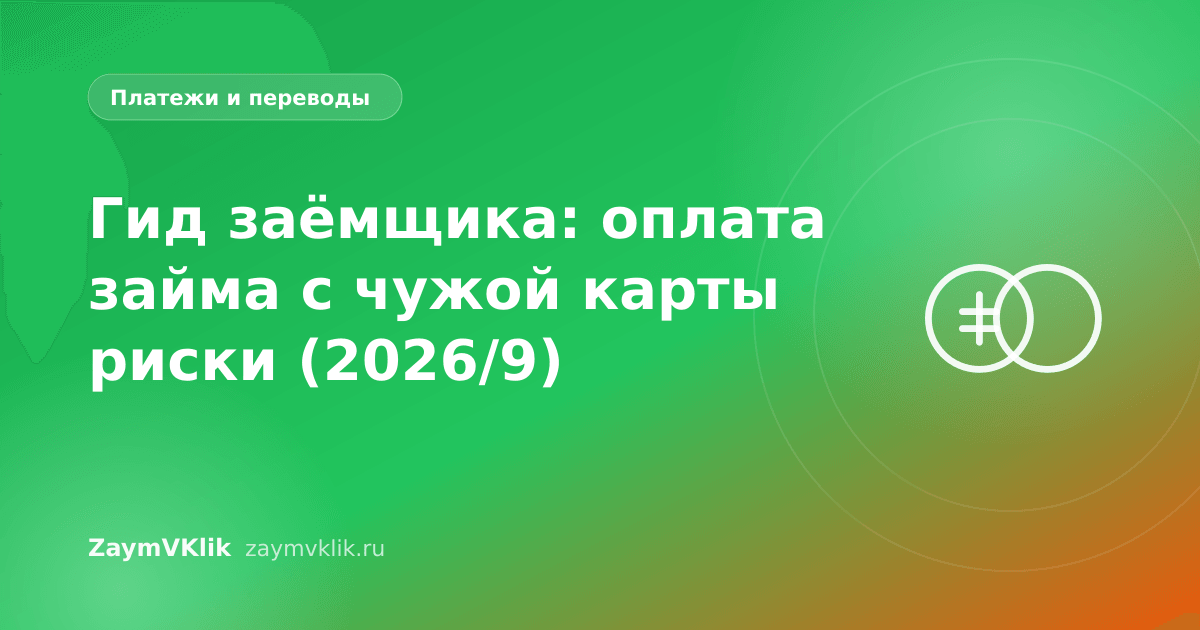 Платежи и переводы

Гид заёмщика: оплата займа с чужой карты риски (2026/9)

ZaymVKlik zaymvklik.ru